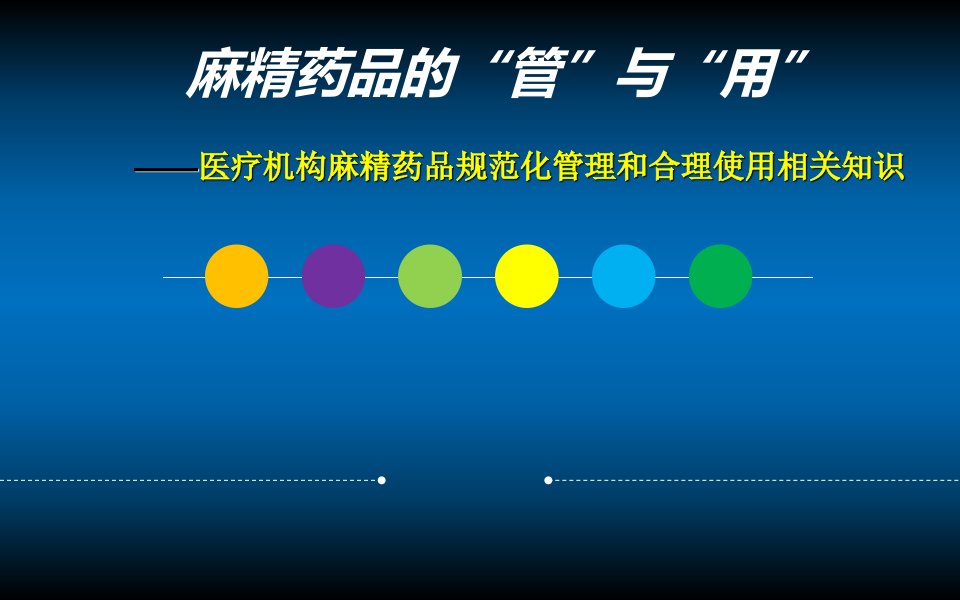 麻精药品的“管”与“用”

——医疗机构麻精药品规范化管理和合理使用相关知识